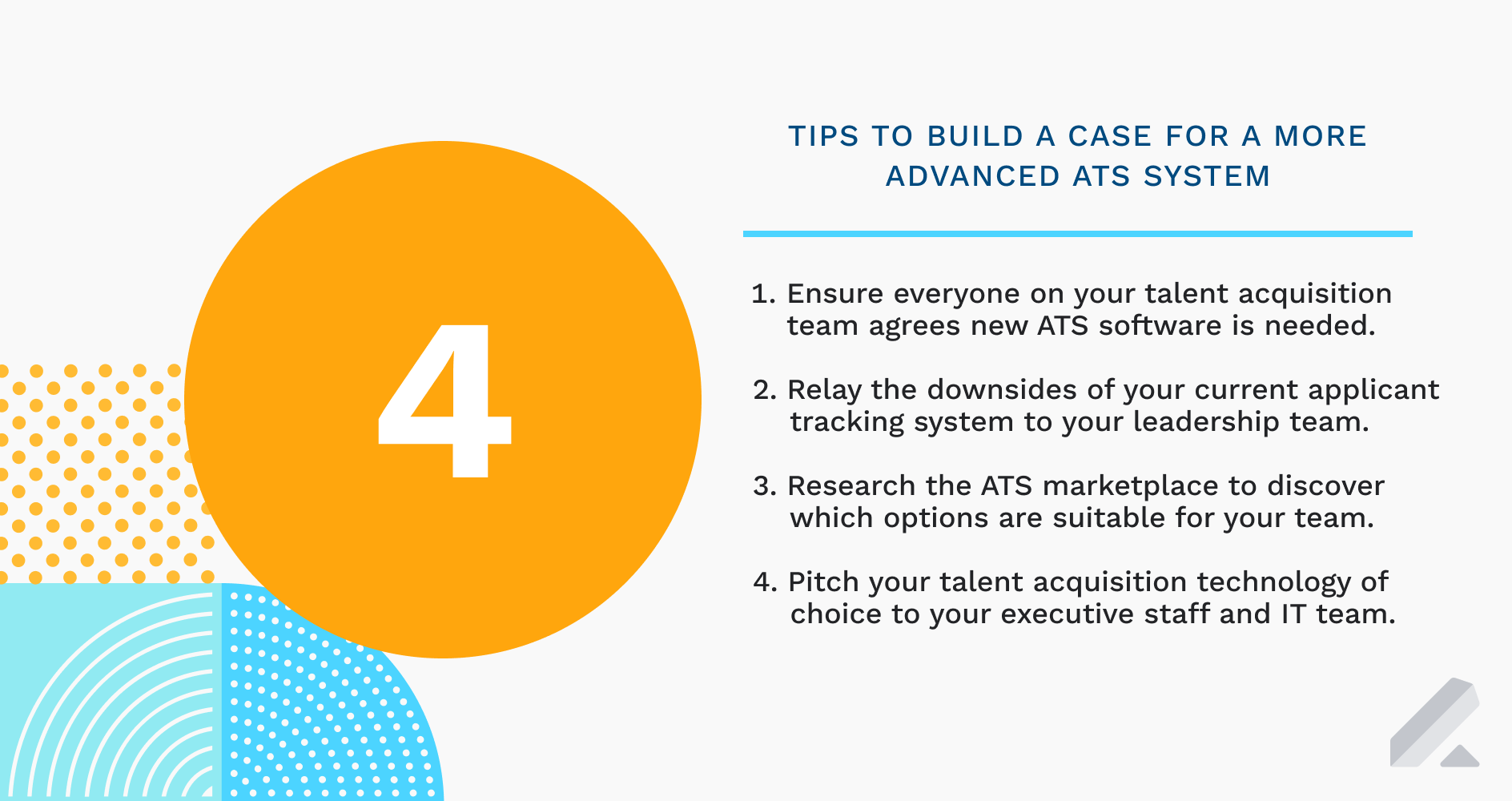 4

TIPS TO BUILD A CASE FOR A MORE ADVANCED ATS SYSTEM

1. Ensure everyone on your talent acquisition team agrees new ATS software is needed.

2. Relay the downsides of your current applicant tracking system to your leadership team.

3. Research the ATS marketplace to discover which options are suitable for your team.

4. Pitch your talent acquisition technology of choice to your executive staff and IT team.